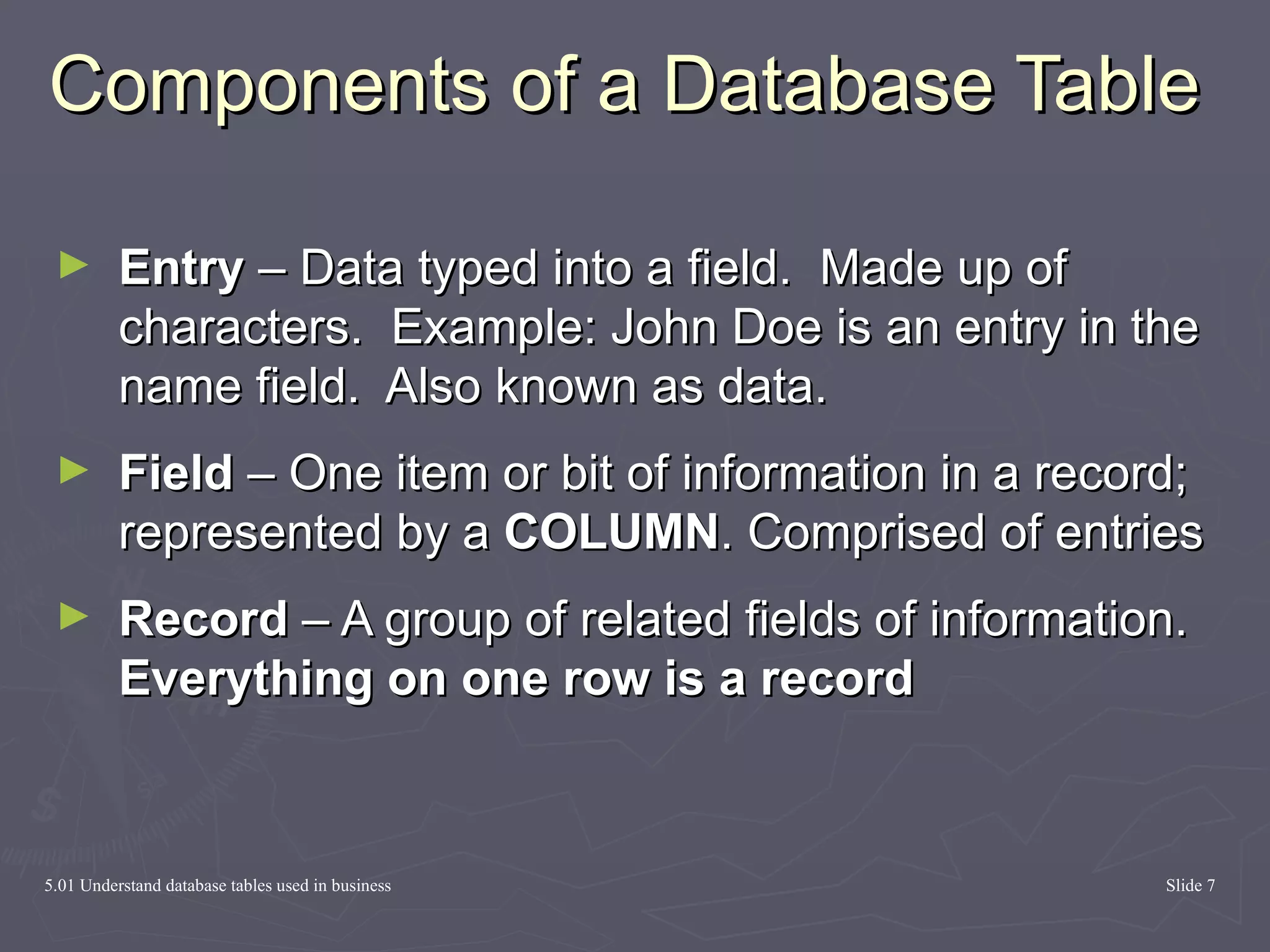 Components of a Database Table

► Entry – Data typed into a field. Made up of characters. Example: John Doe is an entry in the name field. Also known as data.

► Field – One item or bit of information in a record; represented by a COLUMN. Comprised of entries

► Record – A group of related fields of information. Everything on one row is a record

5.01 Understand database tables used in business

Slide 7